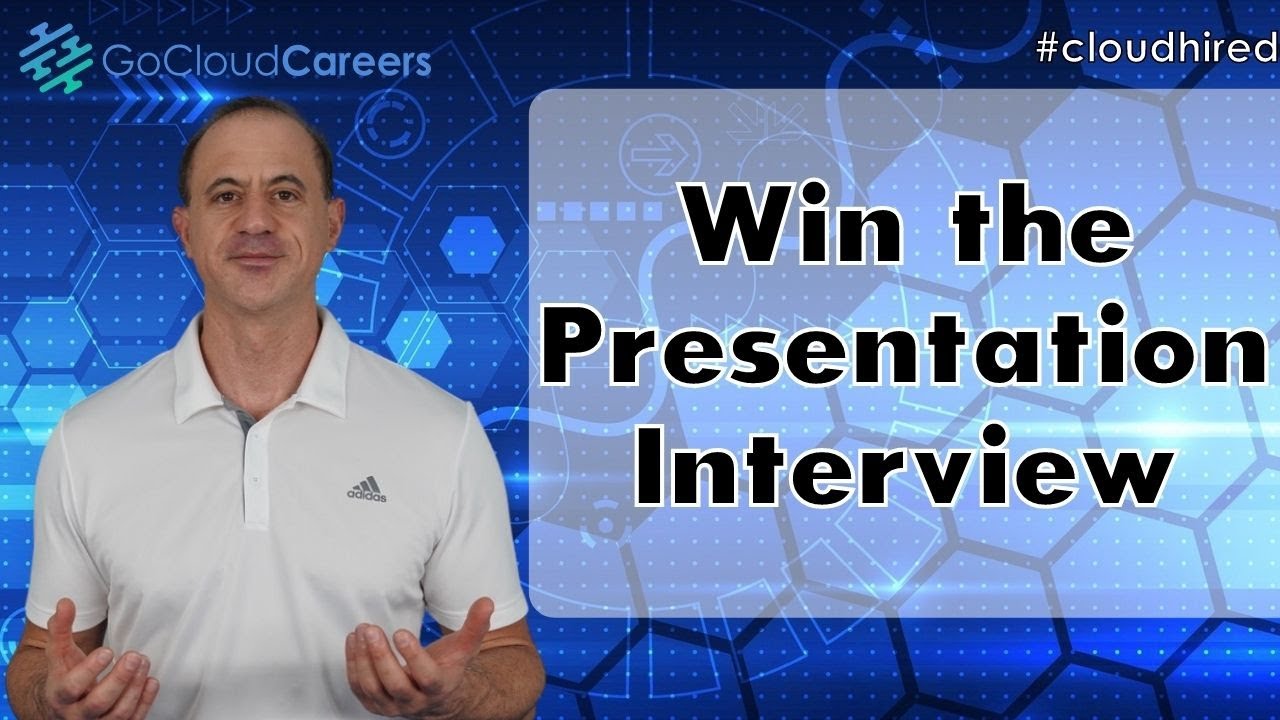 GoCloudCareers

#cloudhired

Win the Presentation Interview

adidas